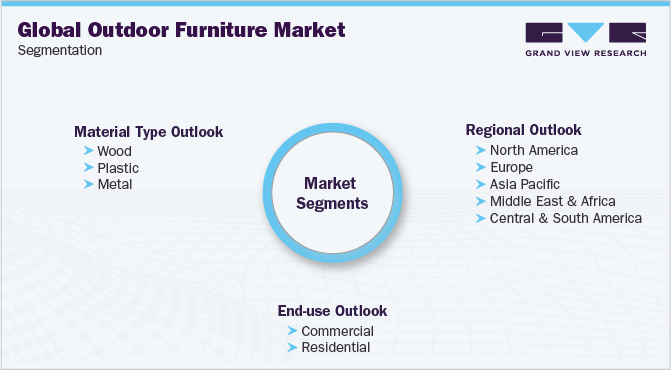 Global Outdoor Furniture Market
Segmentation

GRAND VIEW RESEARCH

Material Type Outlook
Wood
Plastic
Metal

Market Segments

Regional Outlook
North America
Europe
Asia Pacific
Middle East & Africa
Central & South America

End-use Outlook
Commercial
Residential